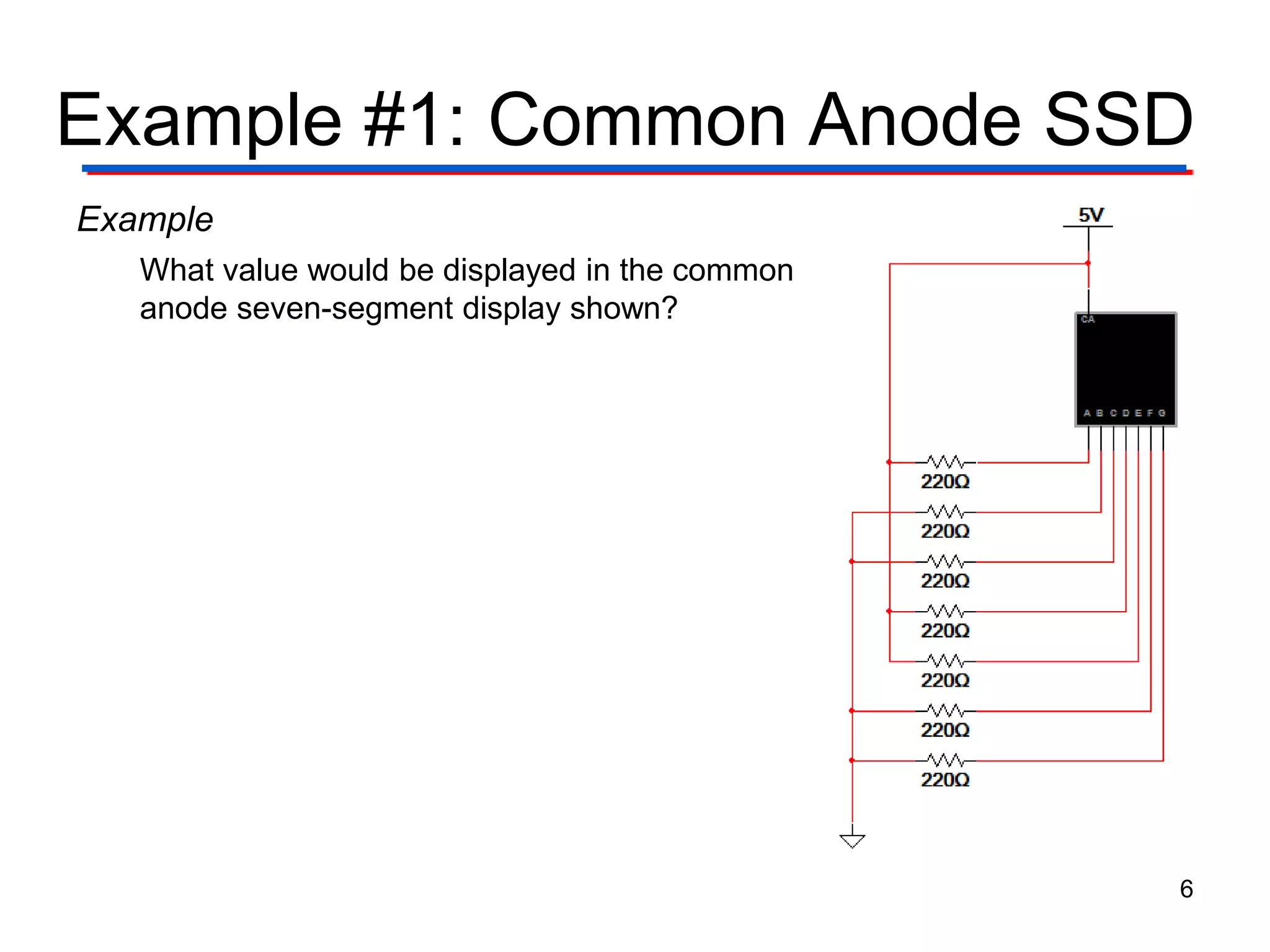 Example #1: Common Anode SSD

Example

What value would be displayed in the common anode seven-segment display shown?

5V

CA

A B C D E F G

220Ω

220Ω

220Ω

220Ω

220Ω

220Ω

220Ω

6